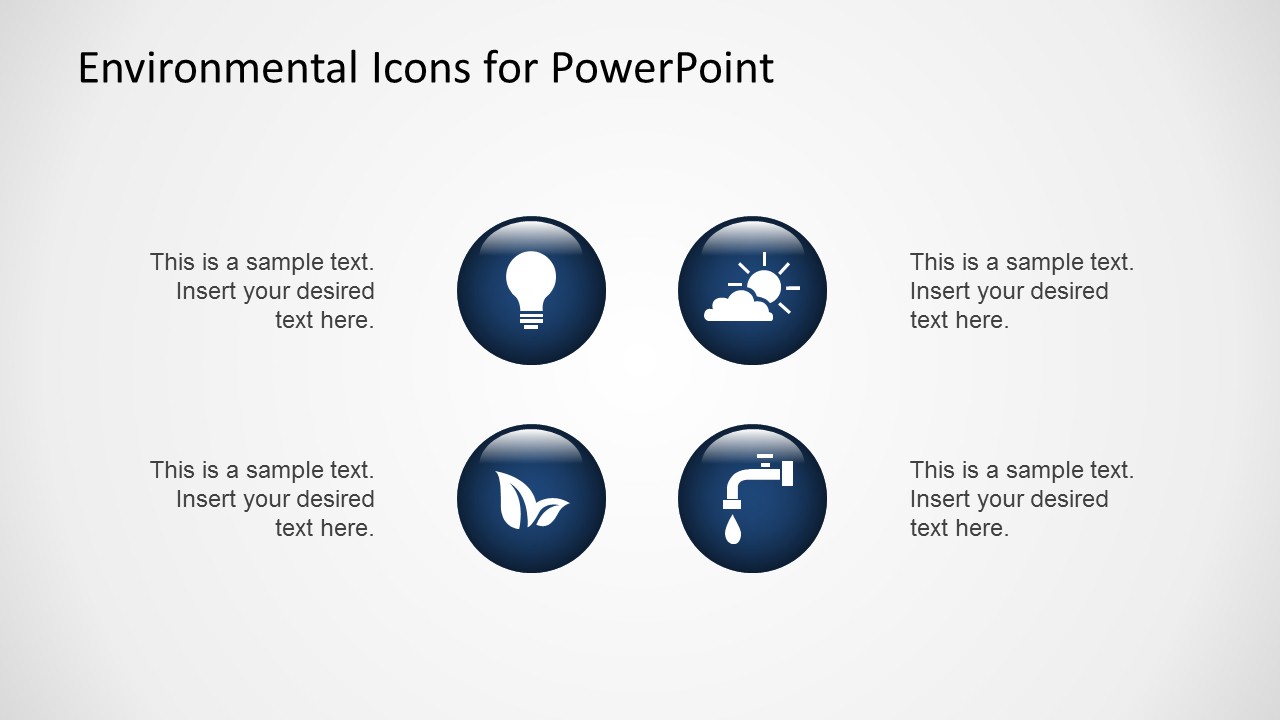 Environmental Icons for PowerPoint

This is a sample text. Insert your desired text here.

This is a sample text. Insert your desired text here.

This is a sample text. Insert your desired text here.

This is a sample text. Insert your desired text here.